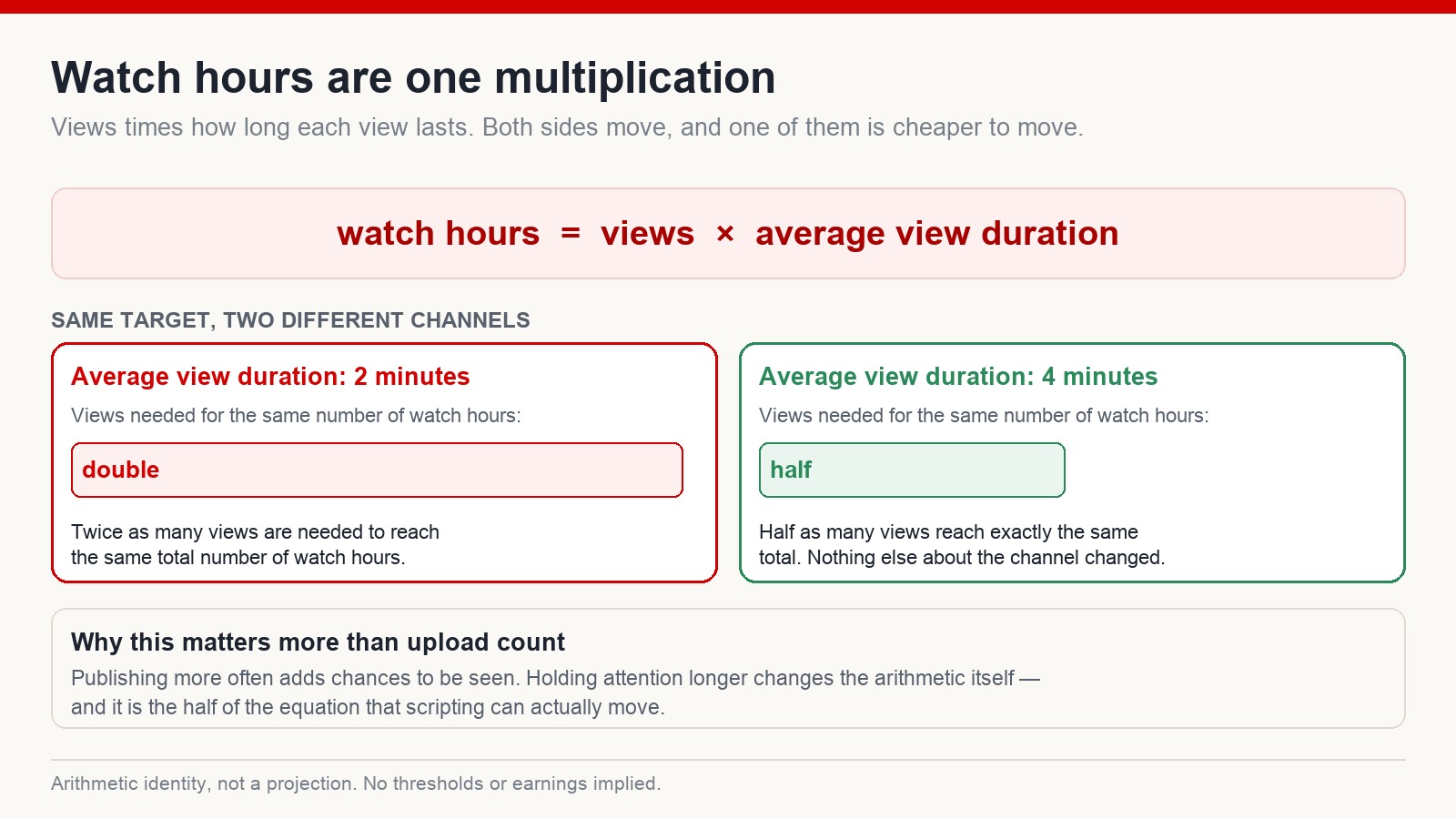 Watch hours are one multiplication

Views times how long each view lasts. Both sides move, and one of them is cheaper to move.

watch hours = views × average view duration

SAME TARGET, TWO DIFFERENT CHANNELS

Average view duration: 2 minutes

Views needed for the same number of watch hours:

double

Twice as many views are needed to reach the same total number of watch hours.

Average view duration: 4 minutes

Views needed for the same number of watch hours:

half

Half as many views reach exactly the same total. Nothing else about the channel changed.

Why this matters more than upload count

Publishing more often adds chances to be seen. Holding attention longer changes the arithmetic itself — and it is the half of the equation that scripting can actually move.

Arithmetic identity, not a projection. No thresholds or earnings implied.